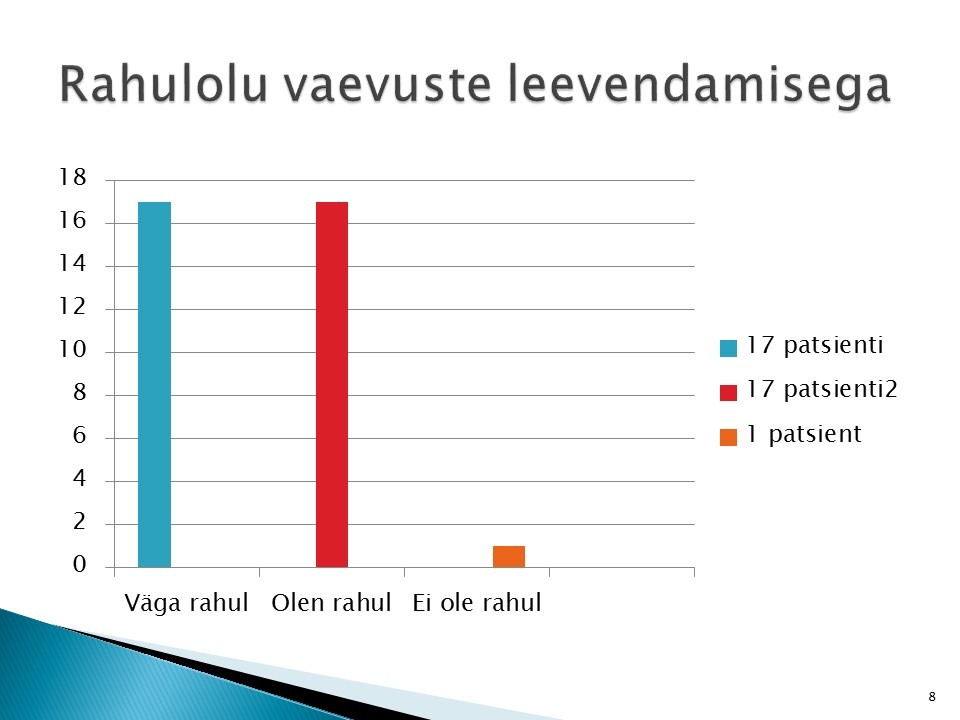 Rahulolu vaevuste leevendamisega

18
16
14
12
10
8
6
4
2
0

Väga rahul Olen rahul Ei ole rahul

17 patsienti
17 patsienti2
1 patsient

8